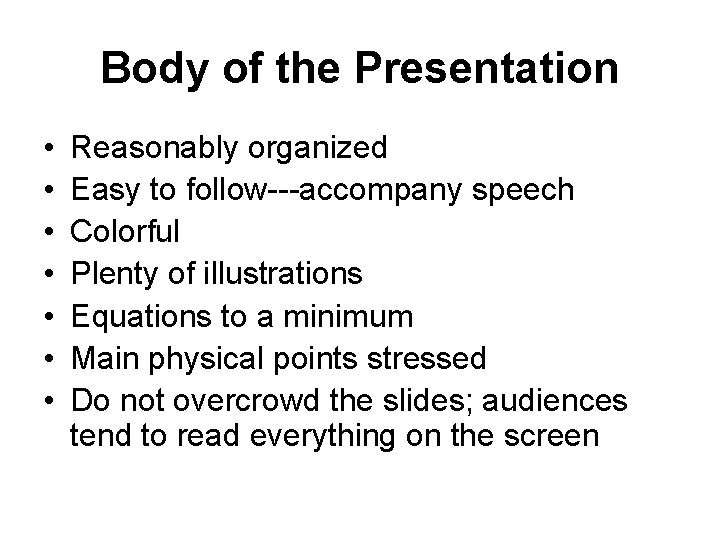 Body of the Presentation

• Reasonably organized
• Easy to follow---accompany speech
• Colorful
• Plenty of illustrations
• Equations to a minimum
• Main physical points stressed
• Do not overcrowd the slides; audiences tend to read everything on the screen